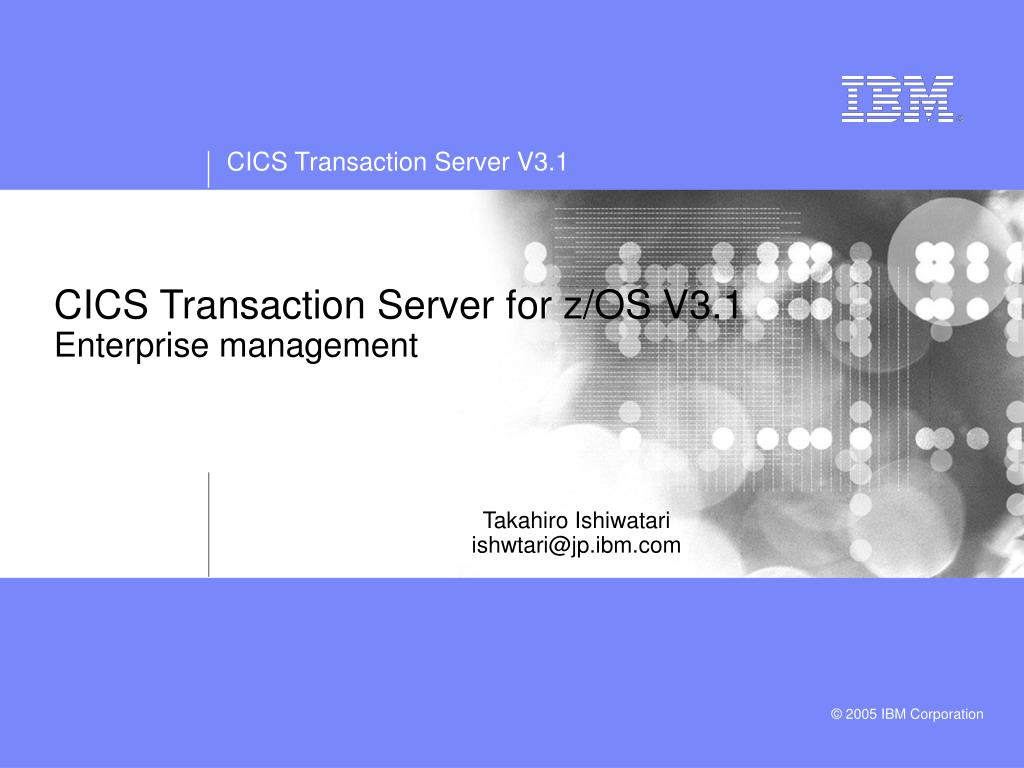 IBM®

CICS Transaction Server V3.1

CICS Transaction Server for z/OS V3.1
Enterprise management

Takahiro Ishiwatari
ishwtari@jp.ibm.com

© 2005 IBM Corporation